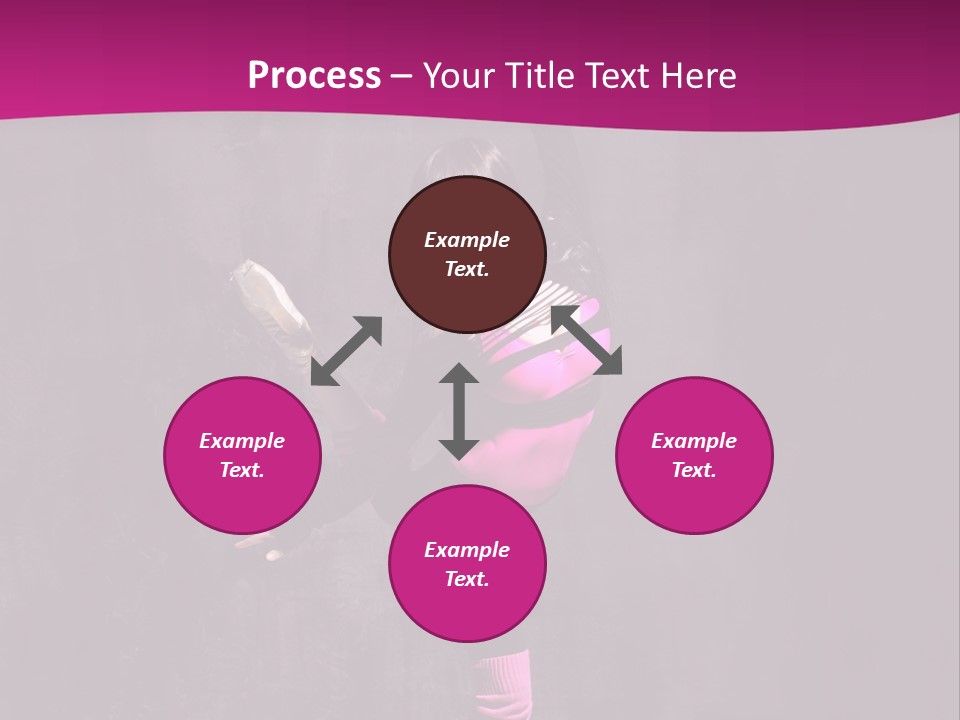 Process – Your Title Text Here

Example Text.

Example Text.

Example Text.

Example Text.